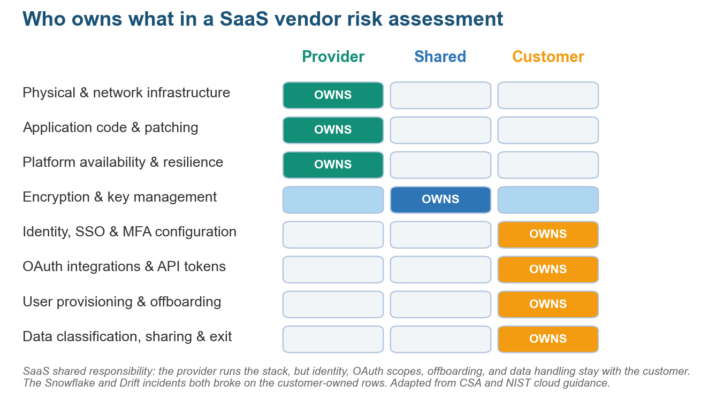 Who owns what in a SaaS vendor risk assessment

| | Provider | Shared | Customer |
|---|---|---|---|
| Physical & network infrastructure | OWNS | | |
| Application code & patching | OWNS | | |
| Platform availability & resilience | OWNS | | |
| Encryption & key management | | OWNS | |
| Identity, SSO & MFA configuration | | | OWNS |
| OAuth integrations & API tokens | | | OWNS |
| User provisioning & offboarding | | | OWNS |
| Data classification, sharing & exit | | | OWNS |

SaaS shared responsibility: the provider runs the stack, but identity, OAuth scopes, offboarding, and data handling stay with the customer. The Snowflake and Drift incidents both broke on the customer-owned rows. Adapted from CSA and NIST cloud guidance.